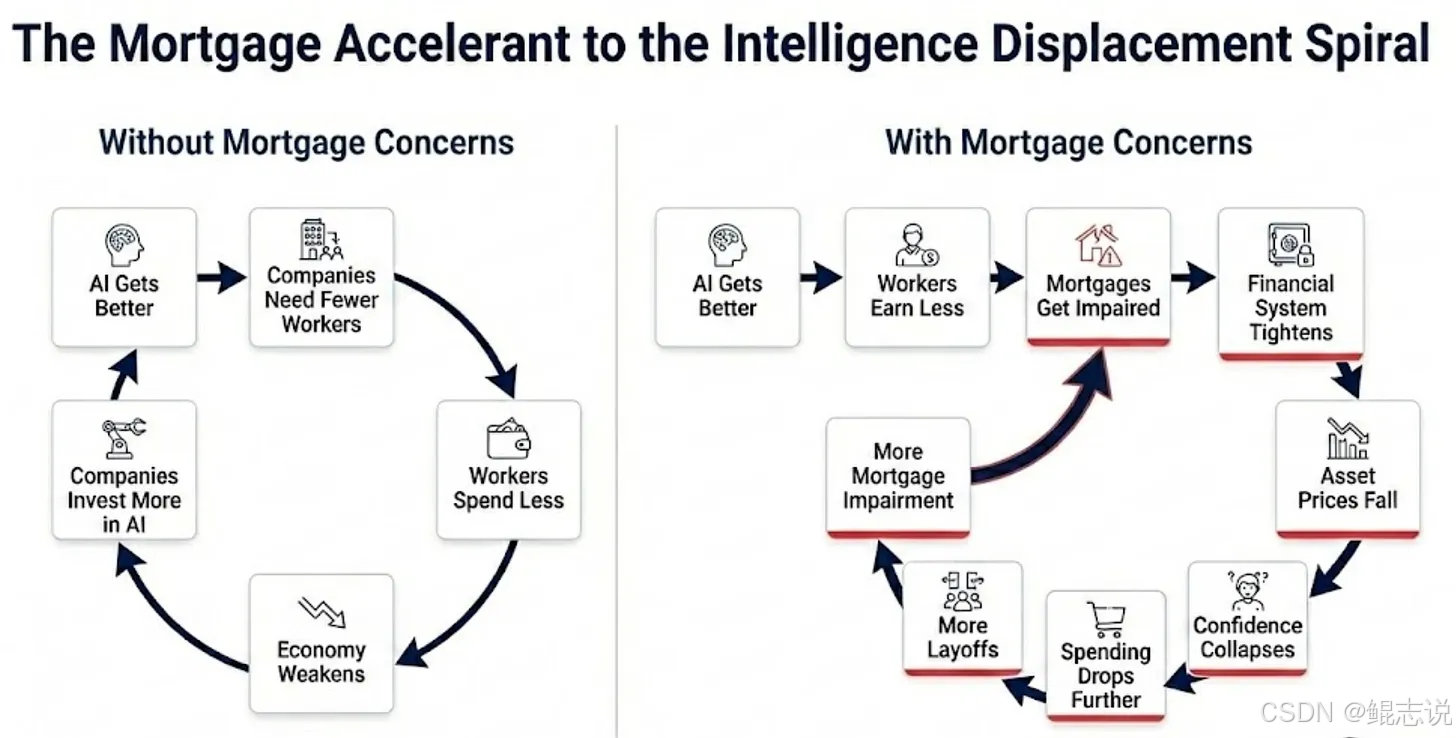 The Mortgage Accelerant to the Intelligence Displacement Spiral

Without Mortgage Concerns

AI Gets Better

Companies Need Fewer Workers

Workers Spend Less

Economy Weakens

Companies Invest More in AI

With Mortgage Concerns

AI Gets Better

Workers Earn Less

Mortgages Get Impaired

Financial System Tightens

Asset Prices Fall

Confidence Collapses

Spending Drops Further

More Layoffs

More Mortgage Impairment

CSDN @鲲志说